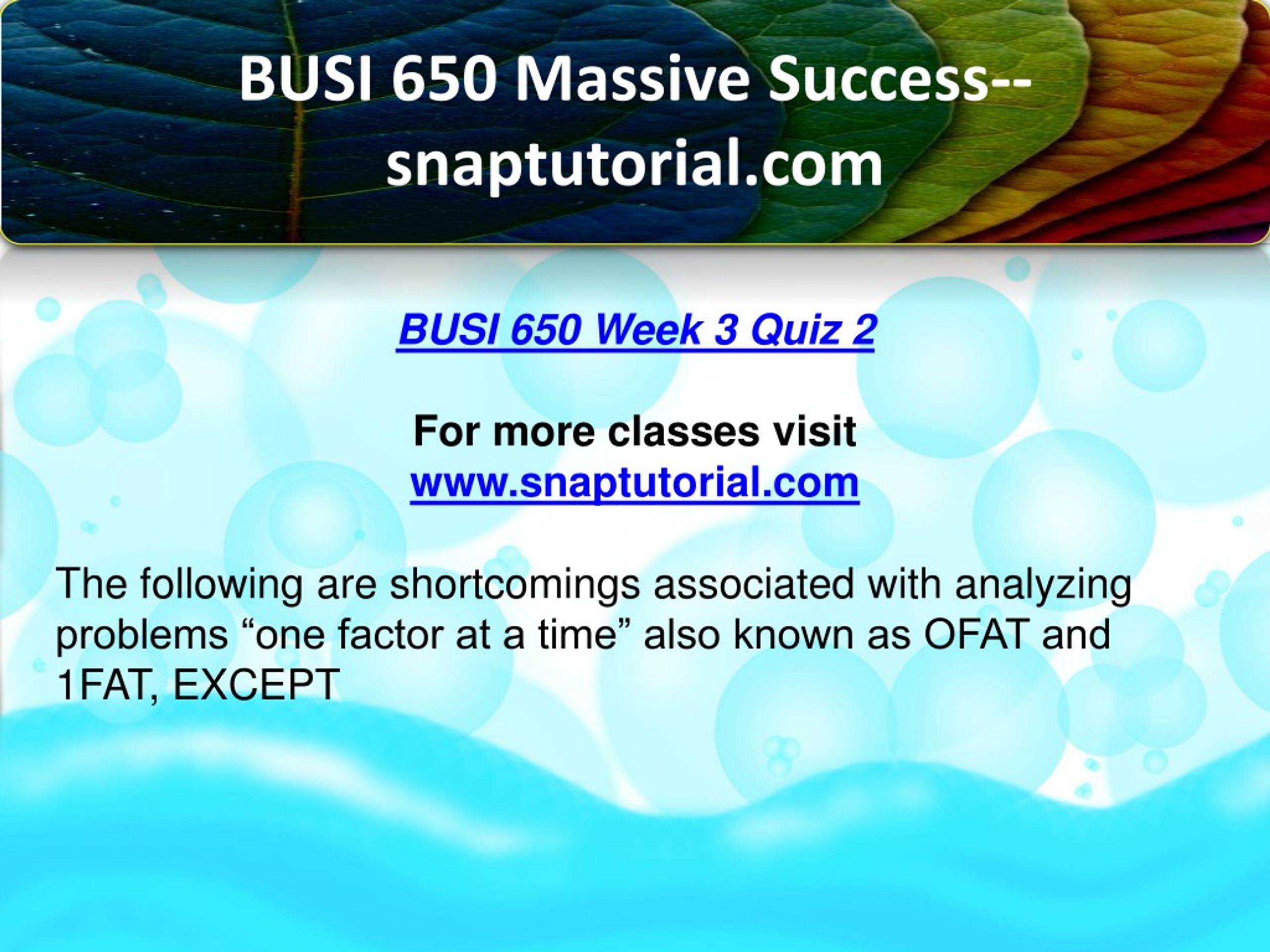 BUSI 650 Massive Success--snaptutorial.com

BUSI 650 Week 3 Quiz 2

For more classes visit
www.snaptutorial.com

The following are shortcomings associated with analyzing problems “one factor at a time” also known as OFAT and 1FAT, EXCEPT